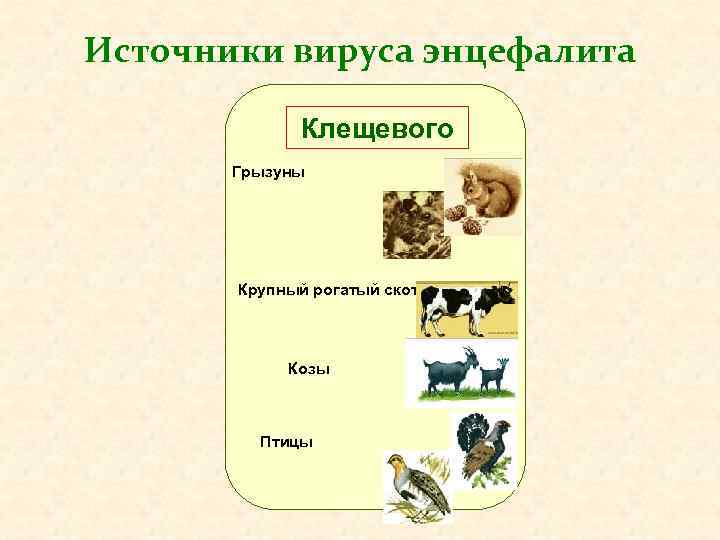 Источники вируса энцефалита

Клещевого

Грызуны

Крупный рогатый скот

Козы

Птицы